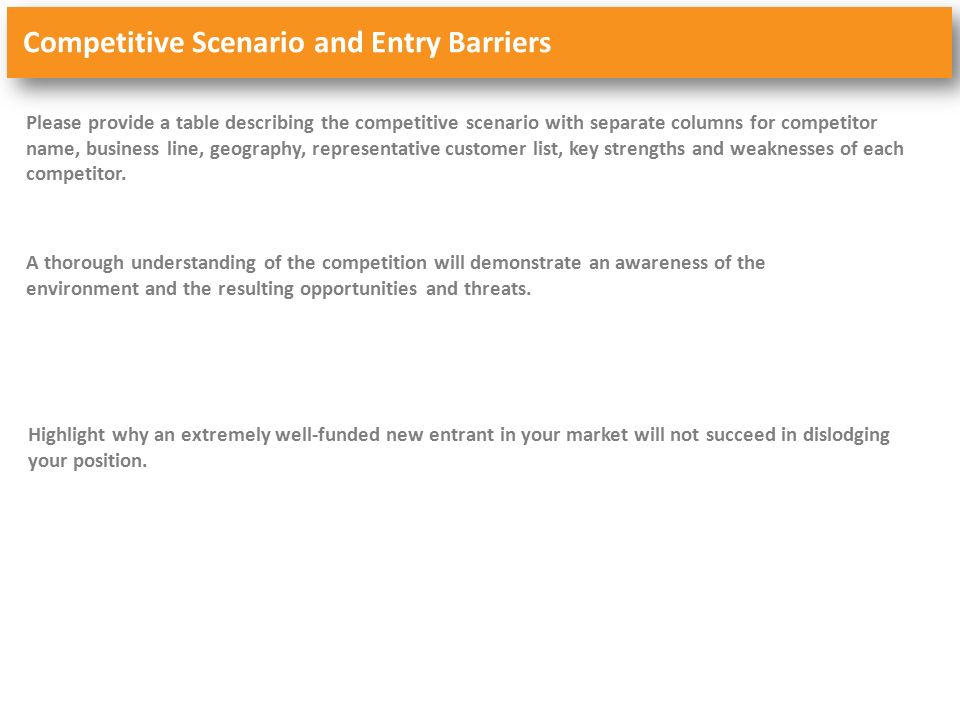 Competitive Scenario and Entry Barriers

Please provide a table describing the competitive scenario with separate columns for competitor name, business line, geography, representative customer list, key strengths and weaknesses of each competitor.

A thorough understanding of the competition will demonstrate an awareness of the environment and the resulting opportunities and threats.

Highlight why an extremely well-funded new entrant in your market will not succeed in dislodging your position.